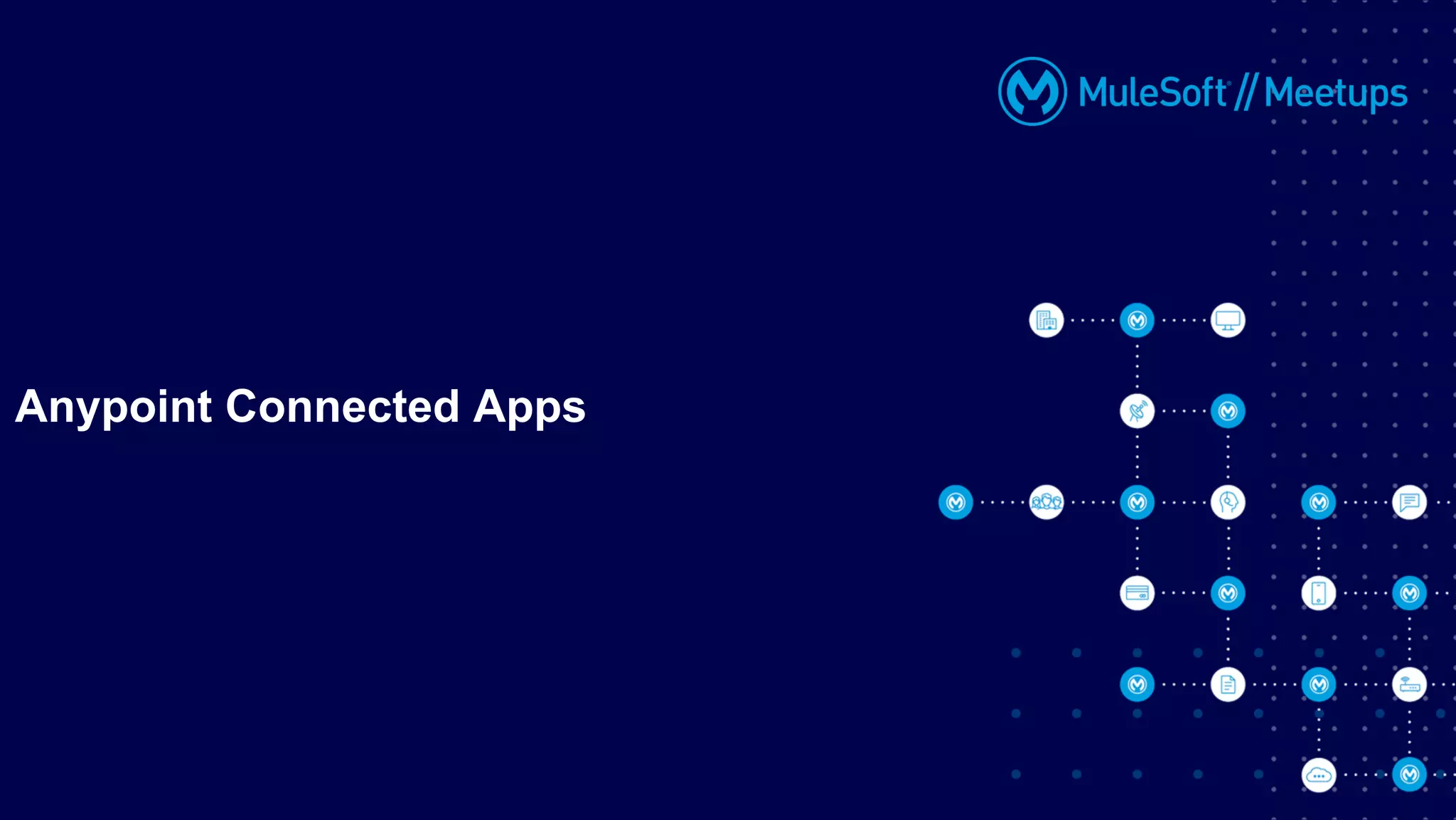 MuleSoft // Meetups

Anypoint Connected Apps